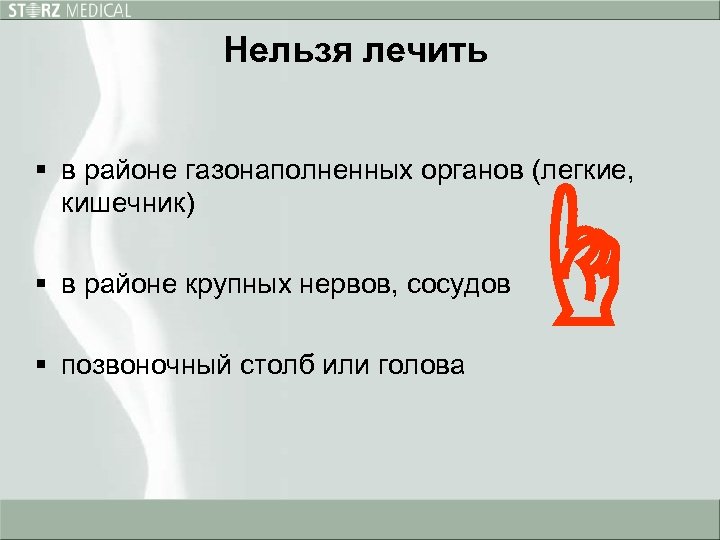 STORZ MEDICAL

Нельзя лечить

▪ в районе газонаполненных органов (легкие, кишечник)

▪ в районе крупных нервов, сосудов

▪ позвоночный столб или голова